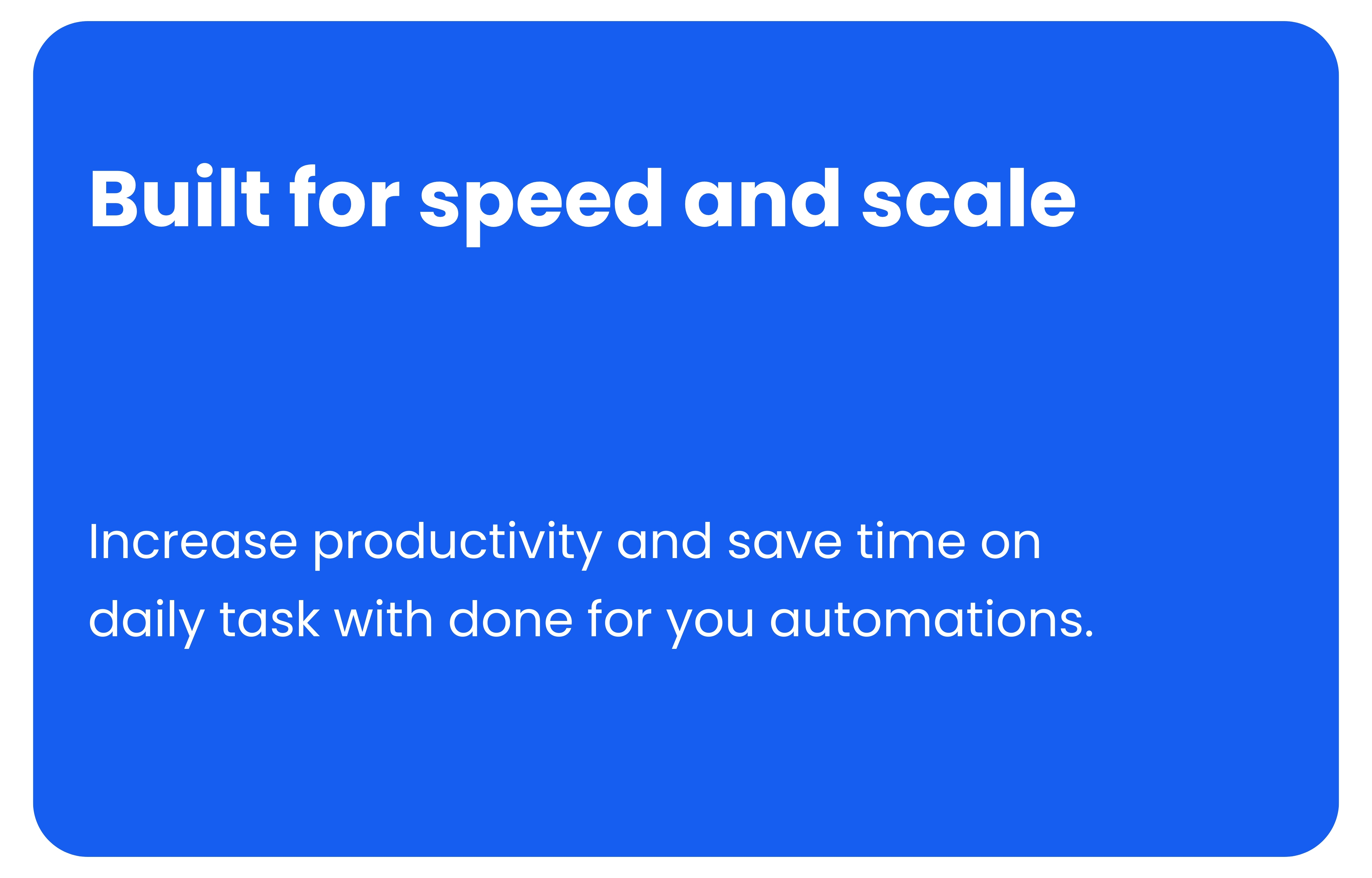 Built for speed and scale

Increase productivity and save time on daily task with done for you automations.